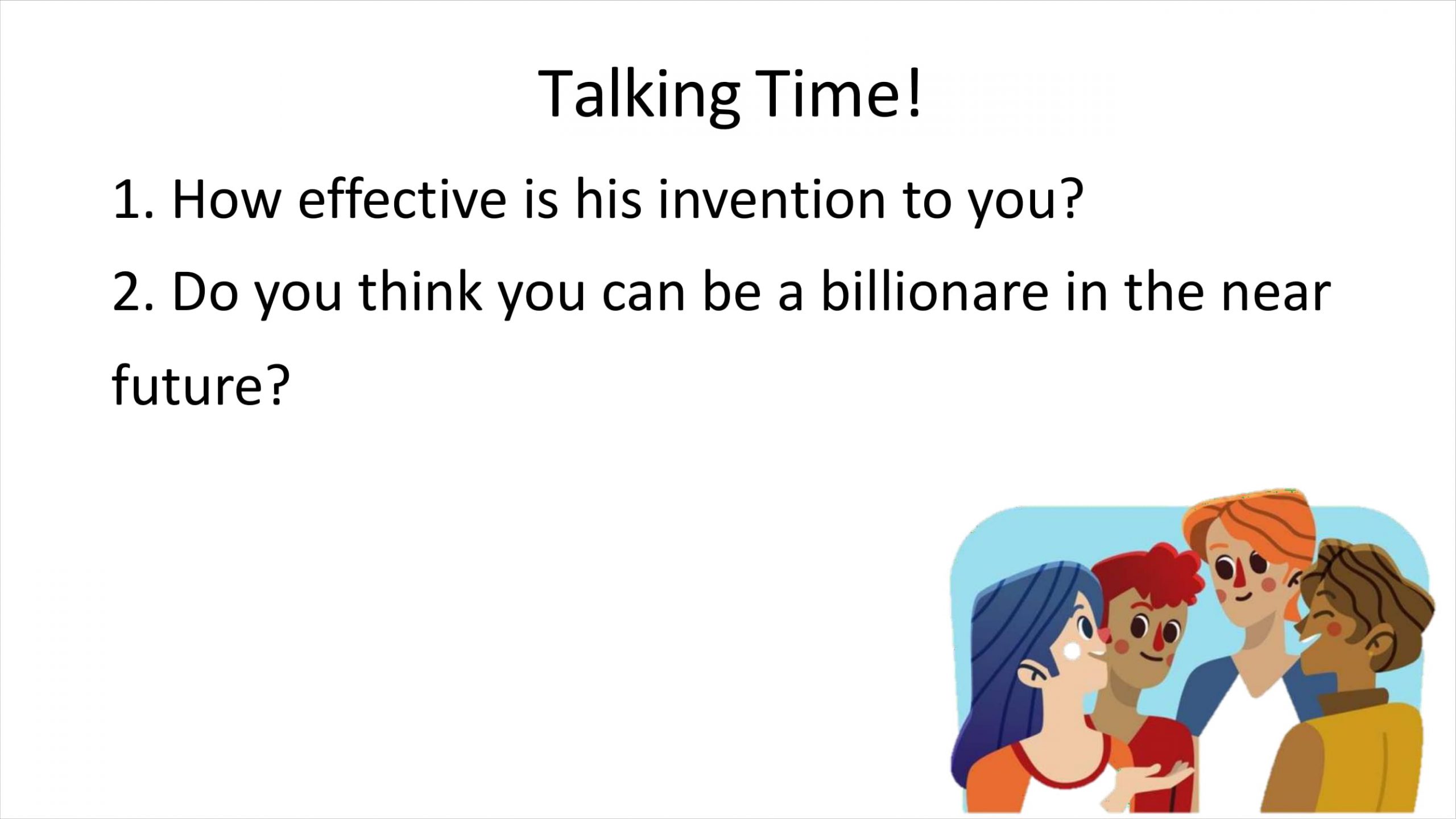 Talking Time!

1. How effective is his invention to you?

2. Do you think you can be a billionare in the near future?